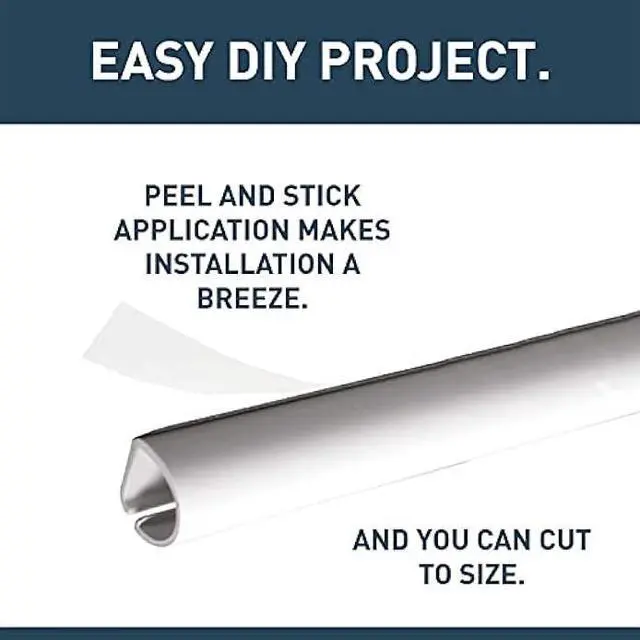 EASY DIY PROJECT.

PEEL AND STICK APPLICATION MAKES INSTALLATION A BREEZE.

AND YOU CAN CUT TO SIZE.